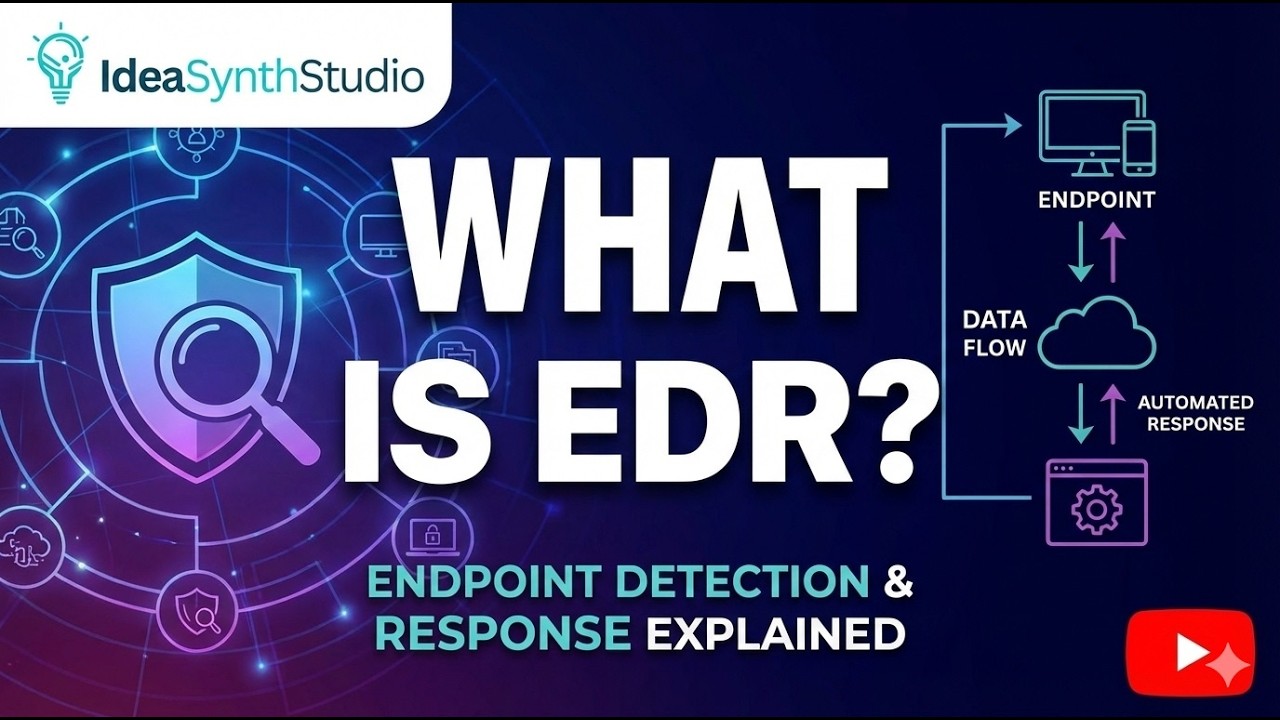 IdeaSynthStudio

WHAT IS EDR?

ENDPOINT DETECTION & RESPONSE EXPLAINED

ENDPOINT

DATA FLOW

AUTOMATED RESPONSE